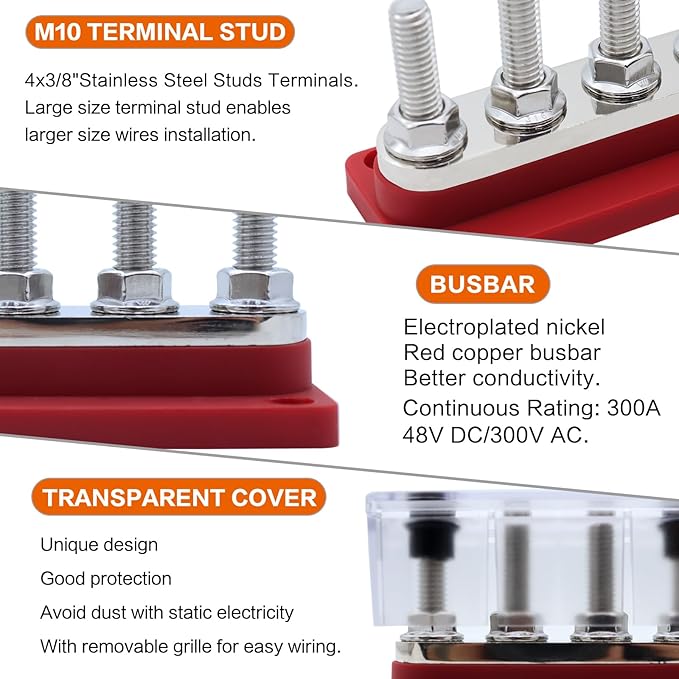 M10 TERMINAL STUD

4x3/8"Stainless Steel Studs Terminals. Large size terminal stud enables larger size wires installation.

BUSBAR

Electroplated nickel
Red copper busbar
Better conductivity.
Continuous Rating: 300A
48V DC/300V AC.

TRANSPARENT COVER

Unique design

Good protection

Avoid dust with static electricity

With removable grille for easy wiring.